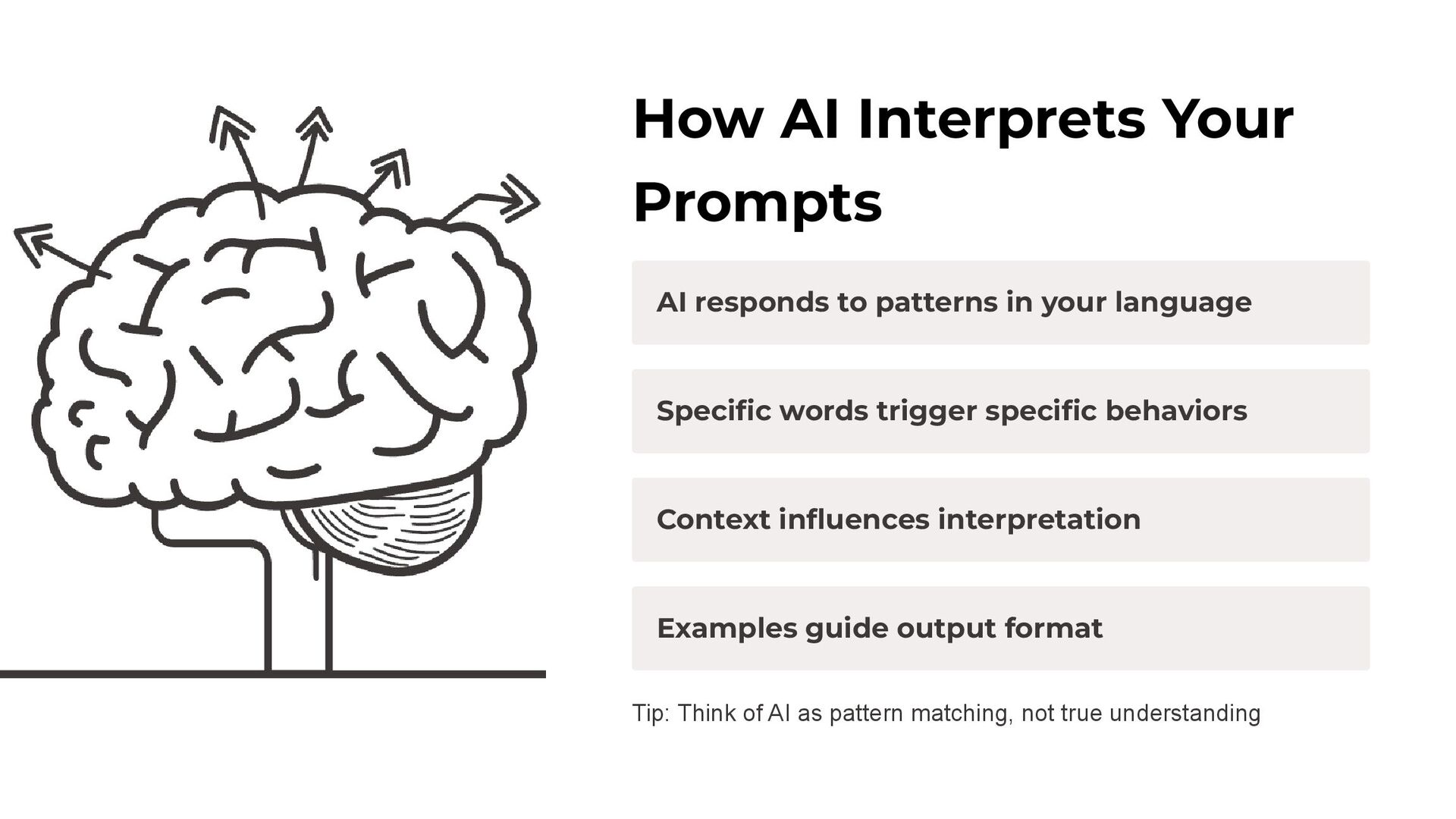 How AI Interprets Your Prompts

AI responds to patterns in your language

Specific words trigger specific behaviors

Context influences interpretation

Examples guide output format

Tip: Think of AI as pattern matching, not true understanding